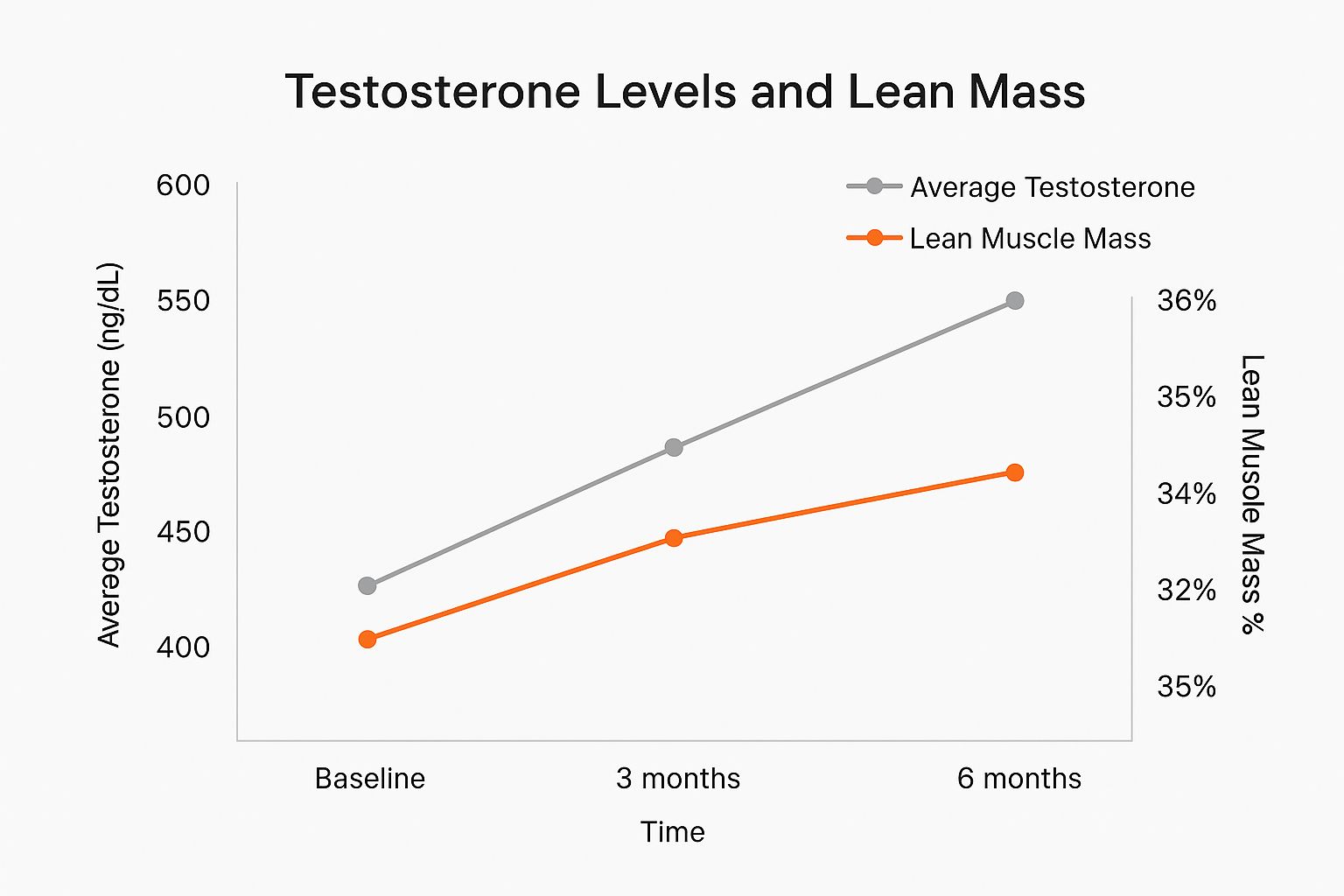 Testosterone Levels and Lean Mass

Average Testosterone
Lean Muscle Mass

Average Testosterone (ng/dL)

600
550
500
450
400

36%
35%
34%
32%
35%

Lean Musole Mass %

Baseline
3 months
6 months

Time